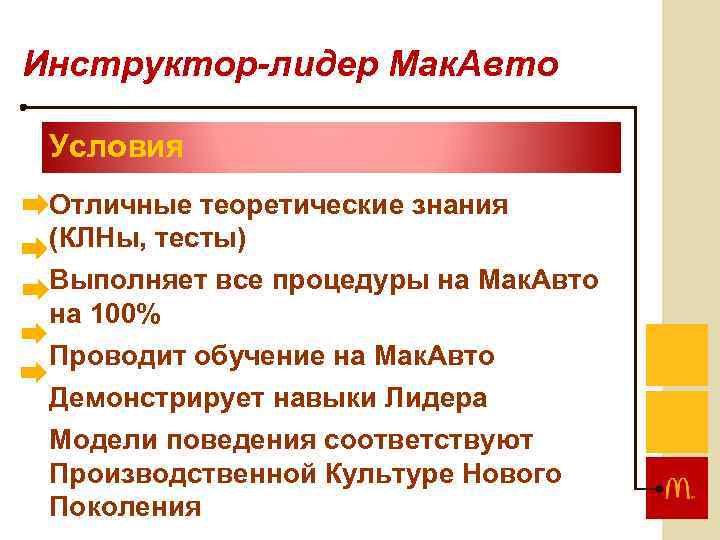 Инструктор-лидер МакАвто

Условия

Отличные теоретические знания (КЛНы, тесты)

Выполняет все процедуры на МакАвто на 100%

Проводит обучение на МакАвто

Демонстрирует навыки Лидера

Модели поведения соответствуют Производственной Культуре Нового Поколения